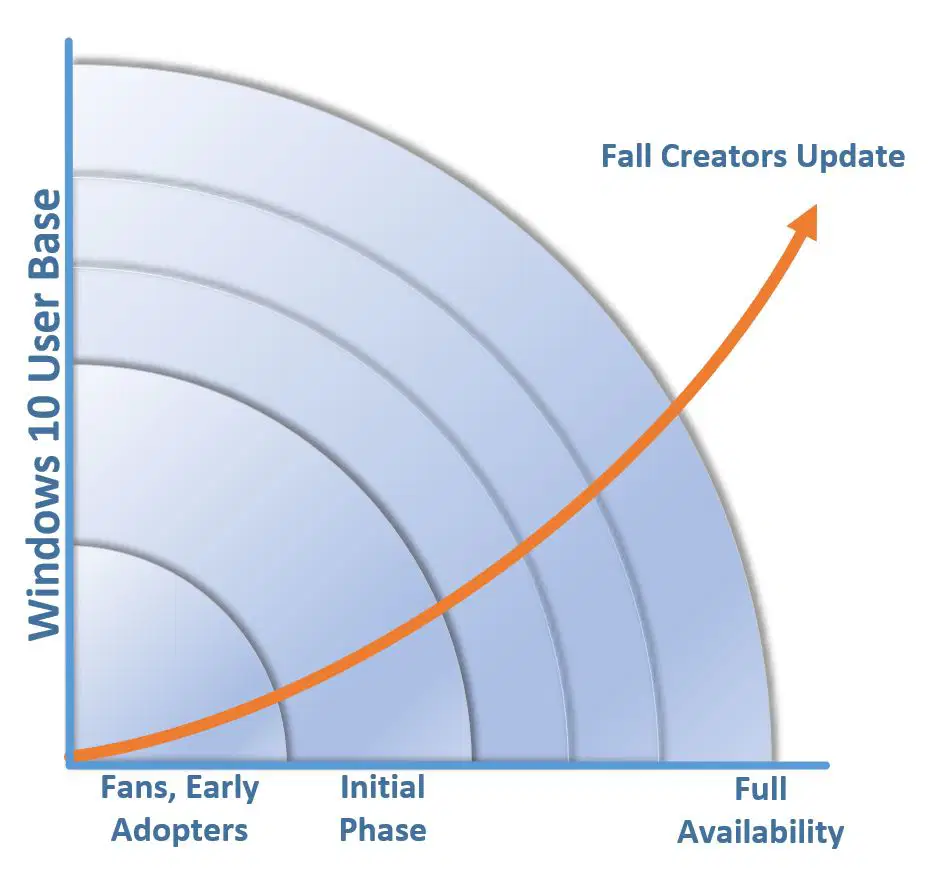 Windows 10 User Base

Fall Creators Update

Fans, Early Adopters

Initial Phase

Full Availability